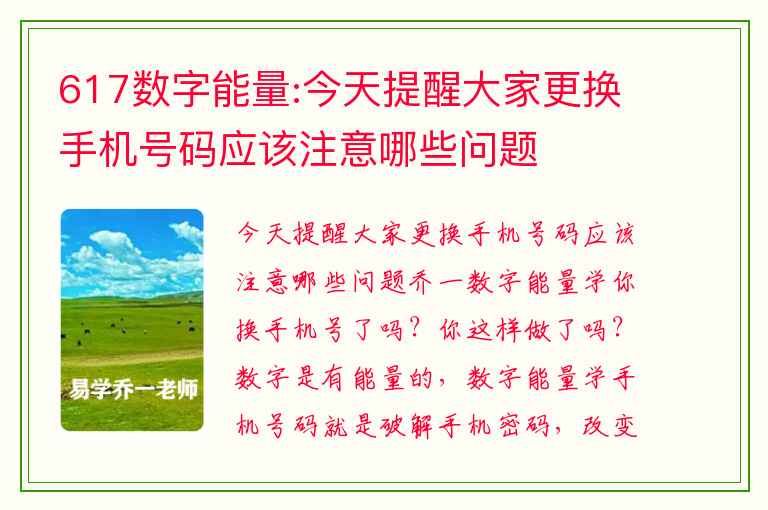 617数字能量:今天提醒大家更换手机号码应该注意哪些问题

易学乔一老师

今天提醒大家更换手机号码应该注意哪些问题乔一数字能量学你换手机号了吗？你这样做了吗？数字是有能量的，数字能量学手机号码就是破解手机密码，改变